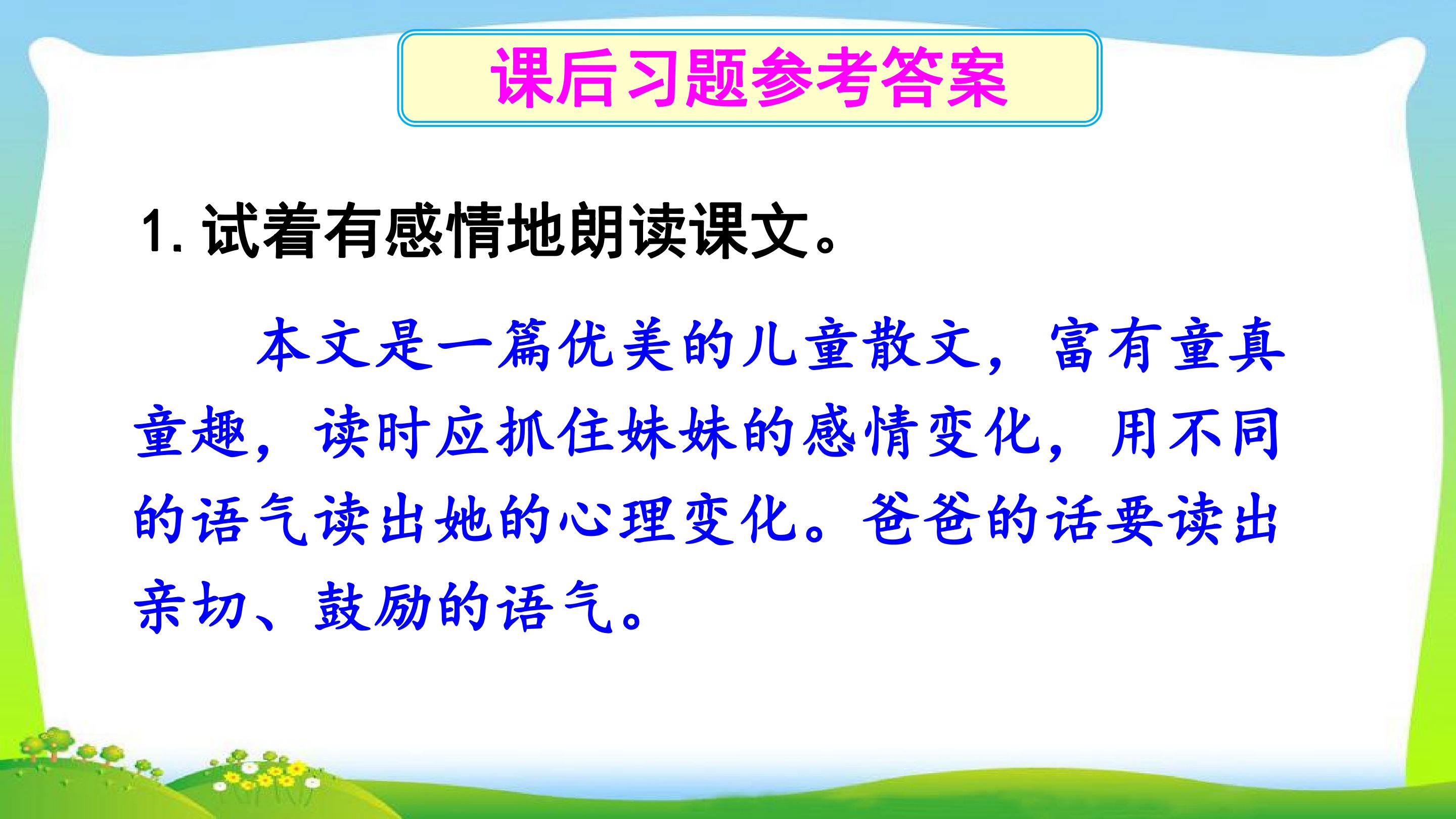 课后习题参考答案

1.试着有感情地朗读课文。

本文是一篇优美的儿童散文，富有童真童趣，读时应抓住妹妹的感情变化，用不同的语气读出她的心理变化。爸爸的话要读出亲切、鼓励的语气。